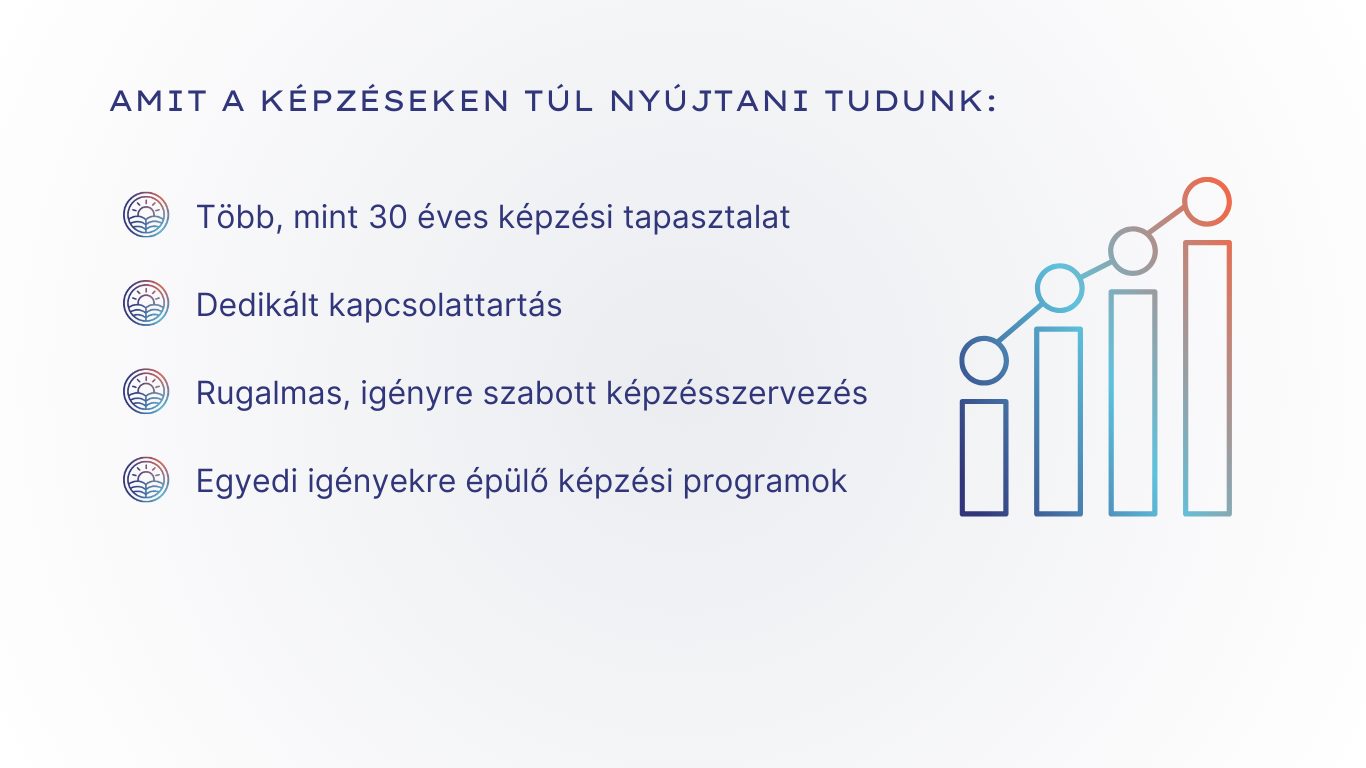 AMIT A KÉPZÉSEKEN TÚL NYÚJTANI TUDUNK:

Több, mint 30 éves képzési tapasztalat

Dedikált kapcsolattartás

Rugalmas, igényre szabott képzésszervezés

Egyedi igényekre épülő képzési programok